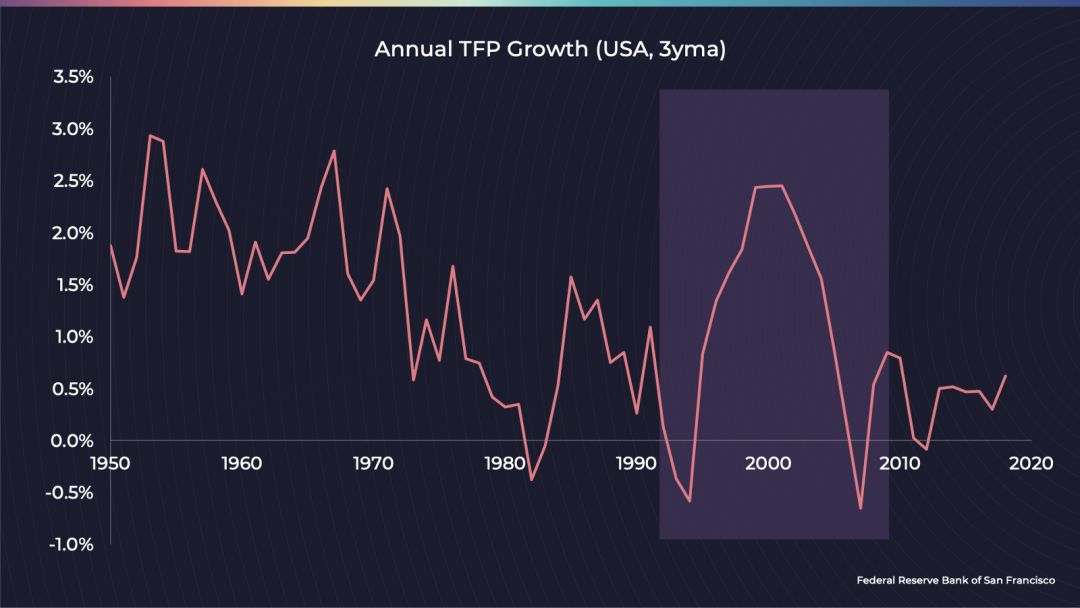 Annual TFP Growth (USA, 3yma)

3.5%
3.0%
2.5%
2.0%
1.5%
1.0%
0.5%
0.0%
-0.5%
-1.0%

1950
1960
1970
1980
1990
2000
2010
2020

Federal Reserve Bank of San Francisco